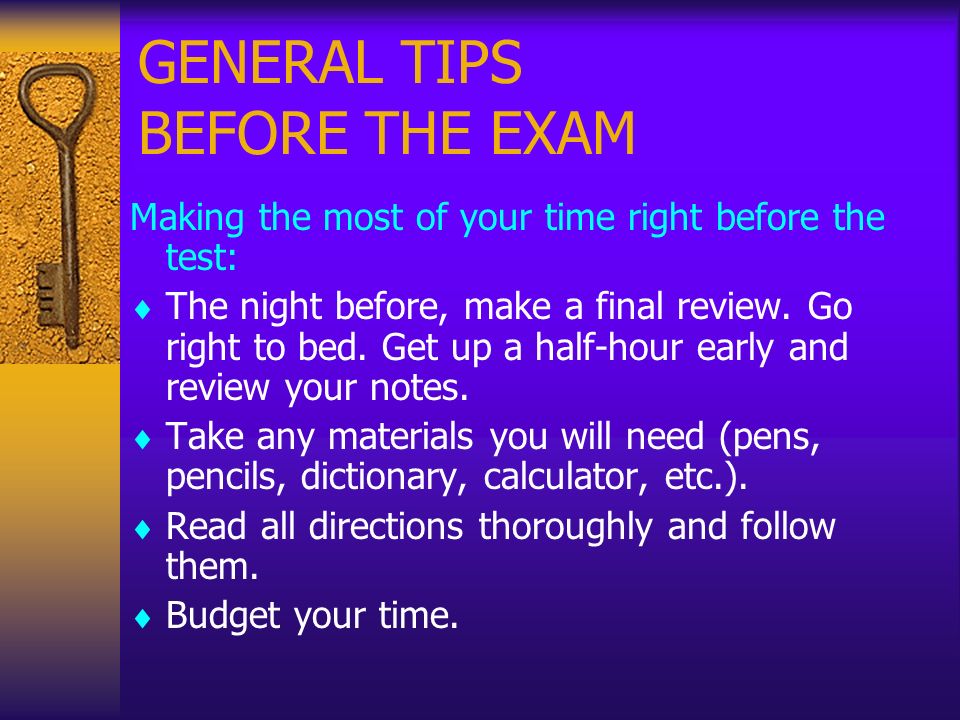 GENERAL TIPS BEFORE THE EXAM

Making the most of your time right before the test:

♦ The night before, make a final review. Go right to bed. Get up a half-hour early and review your notes.

♦ Take any materials you will need (pens, pencils, dictionary, calculator, etc.).

♦ Read all directions thoroughly and follow them.

♦ Budget your time.